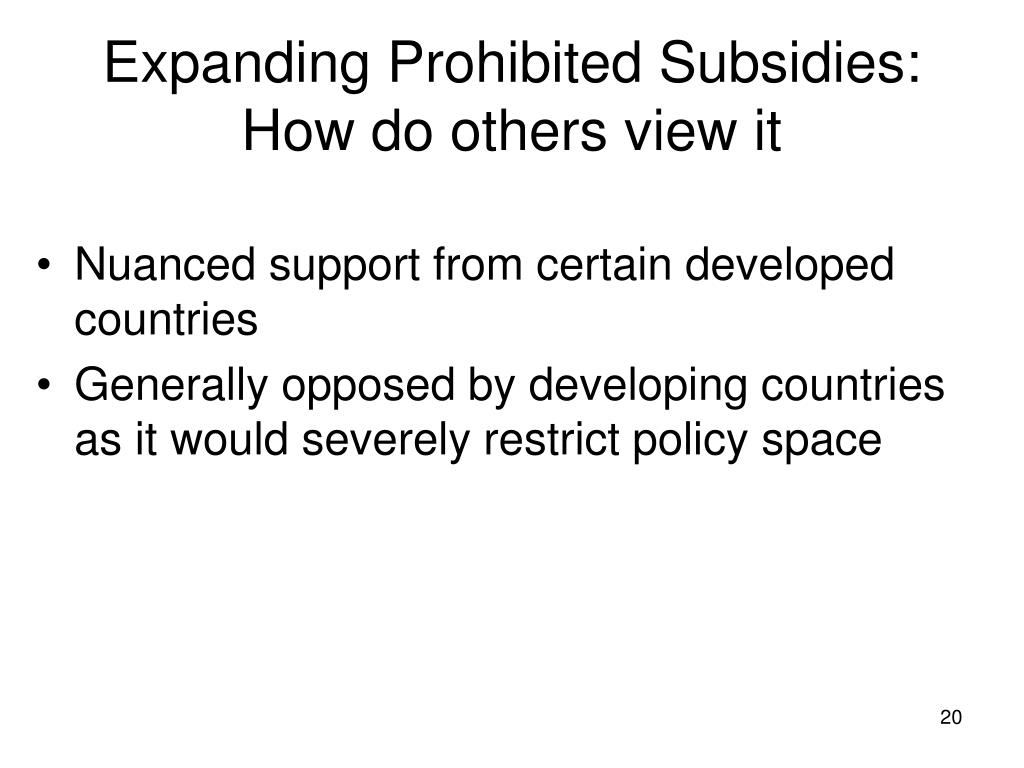 Expanding Prohibited Subsidies: How do others view it

• Nuanced support from certain developed countries
• Generally opposed by developing countries as it would severely restrict policy space

20